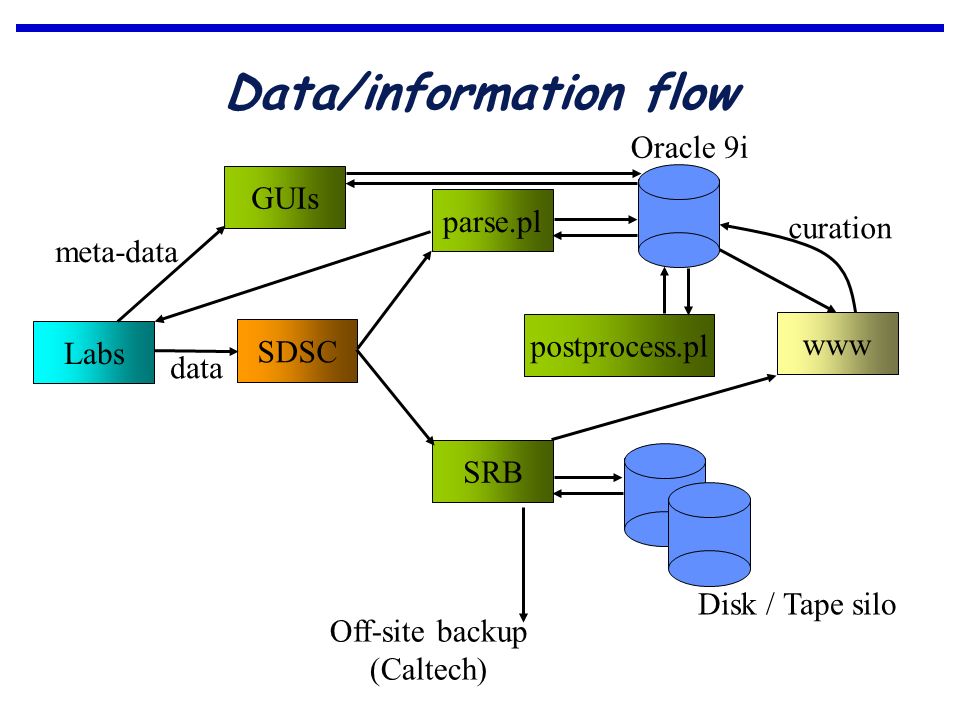 Data/information flow

Oracle 9i

GUIs

parse.pl

curation

meta-data

Labs

data

SDSC

postprocess.pl

www

SRB

Disk / Tape silo

Off-site backup (Caltech)